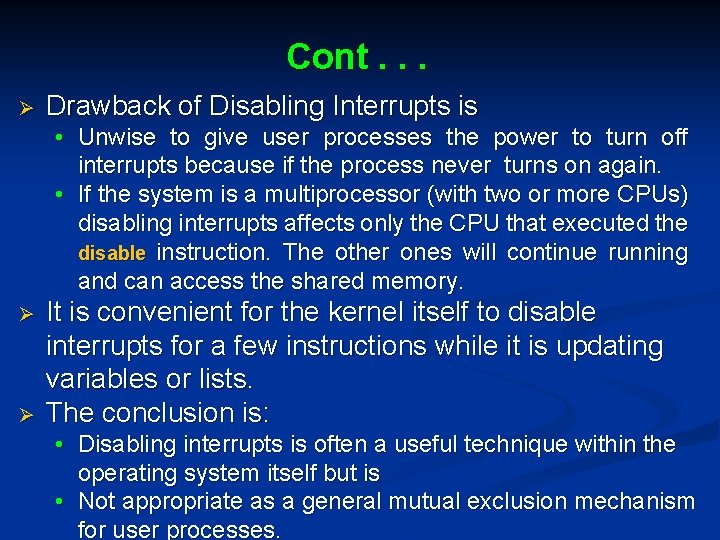 Cont . . .

➢ Drawback of Disabling Interrupts is

• Unwise to give user processes the power to turn off interrupts because if the process never turns on again.

• If the system is a multiprocessor (with two or more CPUs) disabling interrupts affects only the CPU that executed the disable instruction. The other ones will continue running and can access the shared memory.

➢ It is convenient for the kernel itself to disable interrupts for a few instructions while it is updating variables or lists.

➢ The conclusion is:

• Disabling interrupts is often a useful technique within the operating system itself but is

• Not appropriate as a general mutual exclusion mechanism for user processes.